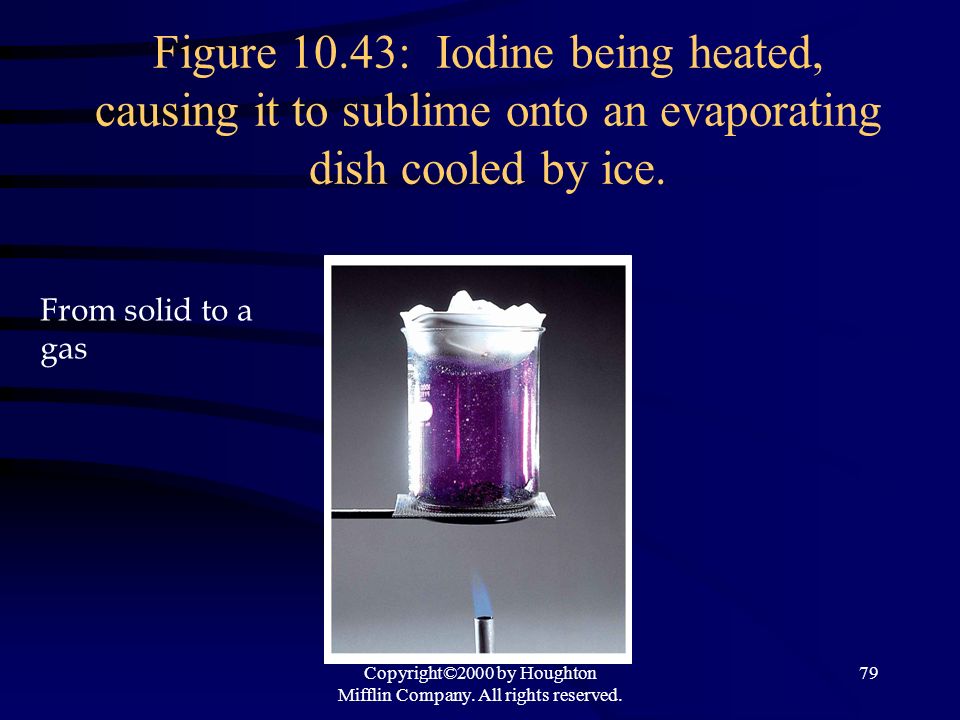 Figure 10.43: Iodine being heated, causing it to sublime onto an evaporating dish cooled by ice.

From solid to a gas

Copyright©2000 by Houghton Mifflin Company. All rights reserved.

79